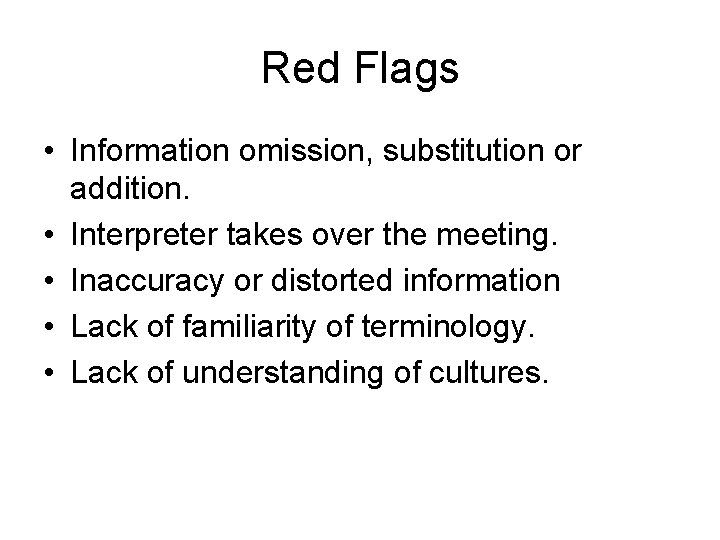 Red Flags

• Information omission, substitution or addition.
• Interpreter takes over the meeting.
• Inaccuracy or distorted information
• Lack of familiarity of terminology.
• Lack of understanding of cultures.